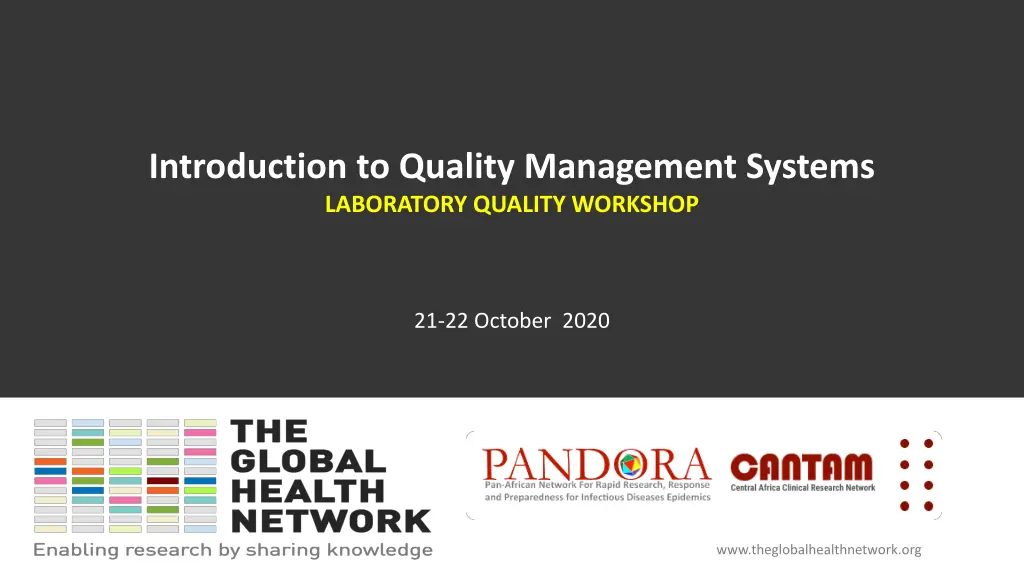 Introduction to Quality Management Systems
LABORATORY QUALITY WORKSHOP

21-22 October 2020

THE GLOBAL HEALTH NETWORK
Enabling research by sharing knowledge

PANDORA
Pan-African Network For Rapid Research, Response and Preparedness for Infectious Diseases Epidemics

CANTAM
Central Africa Clinical Research Network

www.theglobalhealthnetwork.org